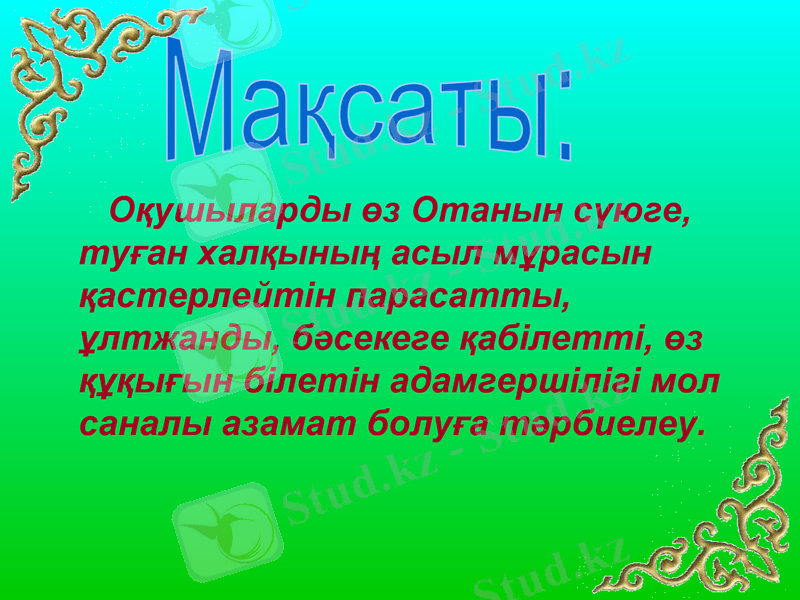 Мақсаты:

Оқушыларды өз Отанын сүюге, туған халқының асыл мұрасын қастерлейтін парасатты, ұлтжанды, бәсекеге қабілетті, өз құқығын білетін адамгершілігі мол саналы азамат болуға тәрбиелеу.

Stud.kz - Stud.kz
Stud.kz - Stud.kz
Stud.kz - Stud.kz
Stud.kz